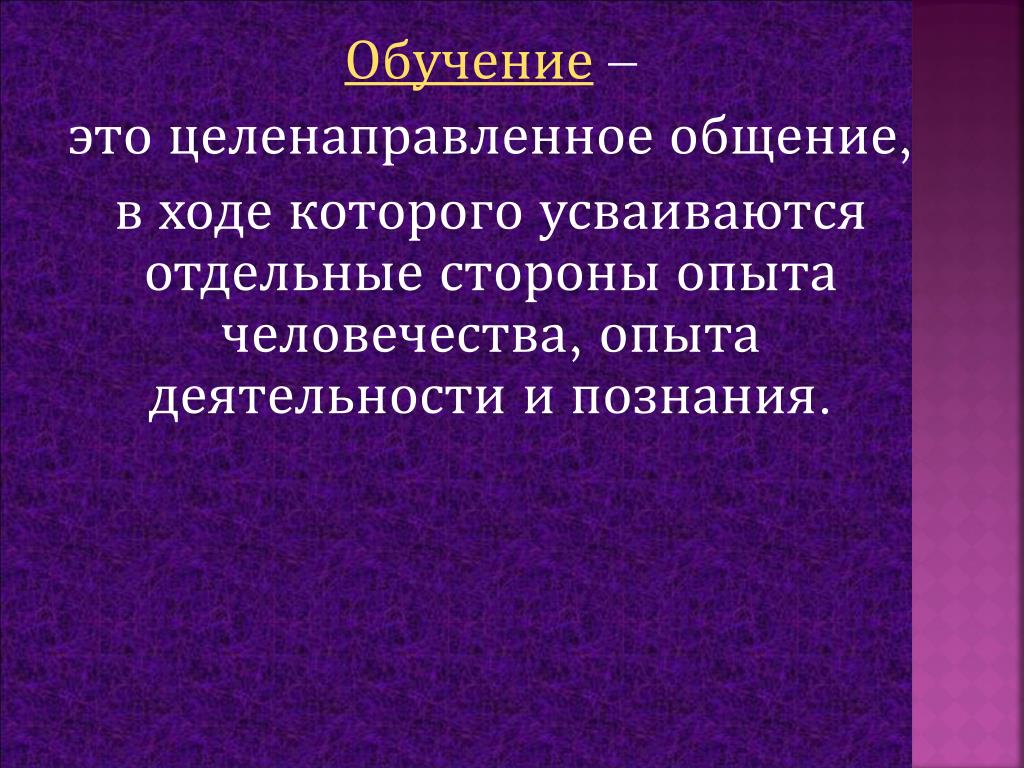 Обучение –
это целенаправленное общение, в ходе которого усваиваются отдельные стороны опыта человечества, опыта деятельности и познания.